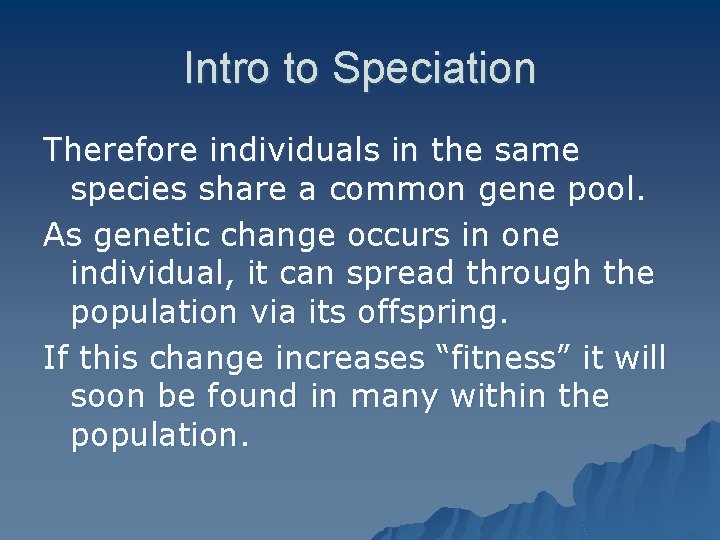 Intro to Speciation

Therefore individuals in the same species share a common gene pool.

As genetic change occurs in one individual, it can spread through the population via its offspring.

If this change increases “fitness” it will soon be found in many within the population.